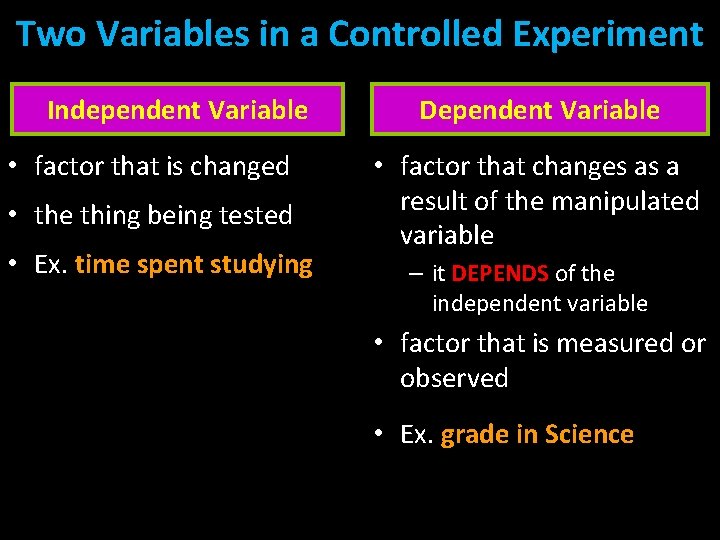 Two Variables in a Controlled Experiment

Independent Variable

• factor that is changed
• the thing being tested
• Ex. time spent studying

Dependent Variable

• factor that changes as a result of the manipulated variable
– it DEPENDS of the independent variable
• factor that is measured or observed
• Ex. grade in Science